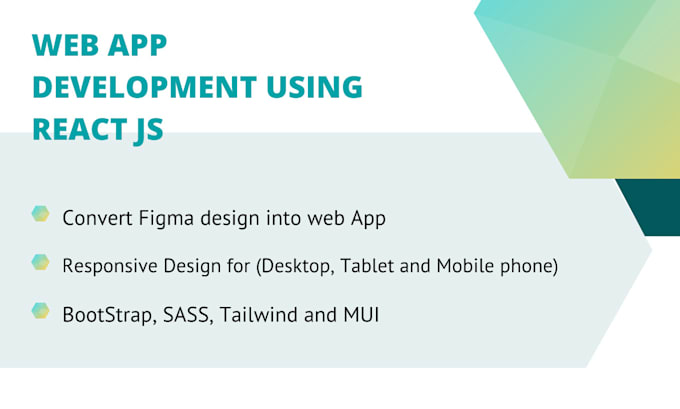 WEB APP DEVELOPMENT USING REACT JS

Convert Figma design into web App

Responsive Design for (Desktop, Tablet and Mobile phone)

BootStrap, SASS, Tailwind and MUI